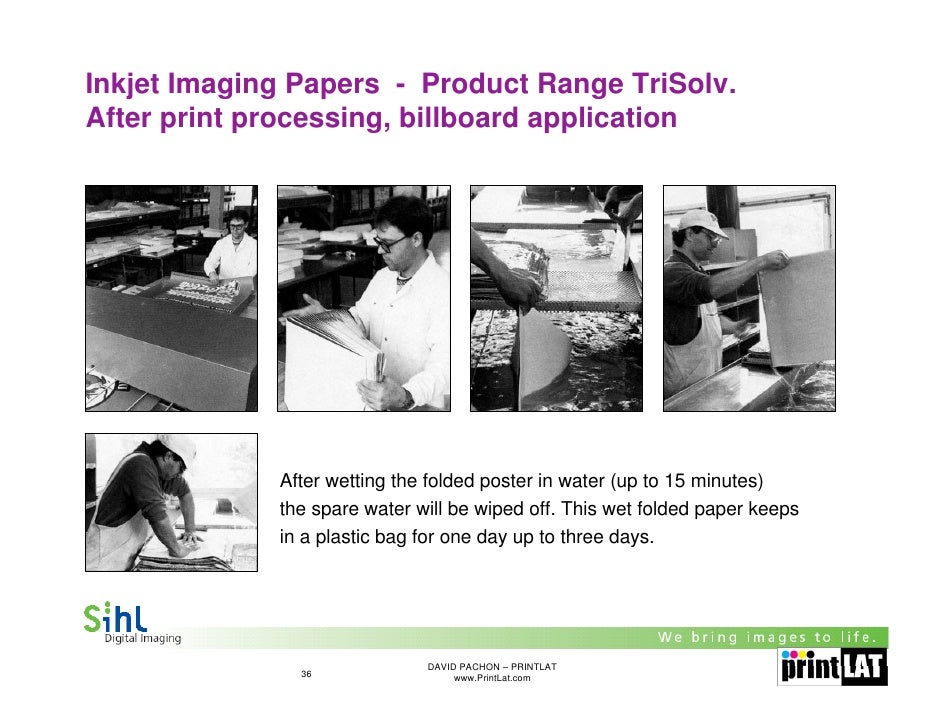 Inkjet Imaging Papers - Product Range TriSolv.
After print processing, billboard application

After wetting the folded poster in water (up to 15 minutes) the spare water will be wiped off. This wet folded paper keeps in a plastic bag for one day up to three days.

Sihl
Digital Imaging

We bring images to life.

36

DAVID PACHON – PRINTLAT
www.PrintLat.com

printLAT